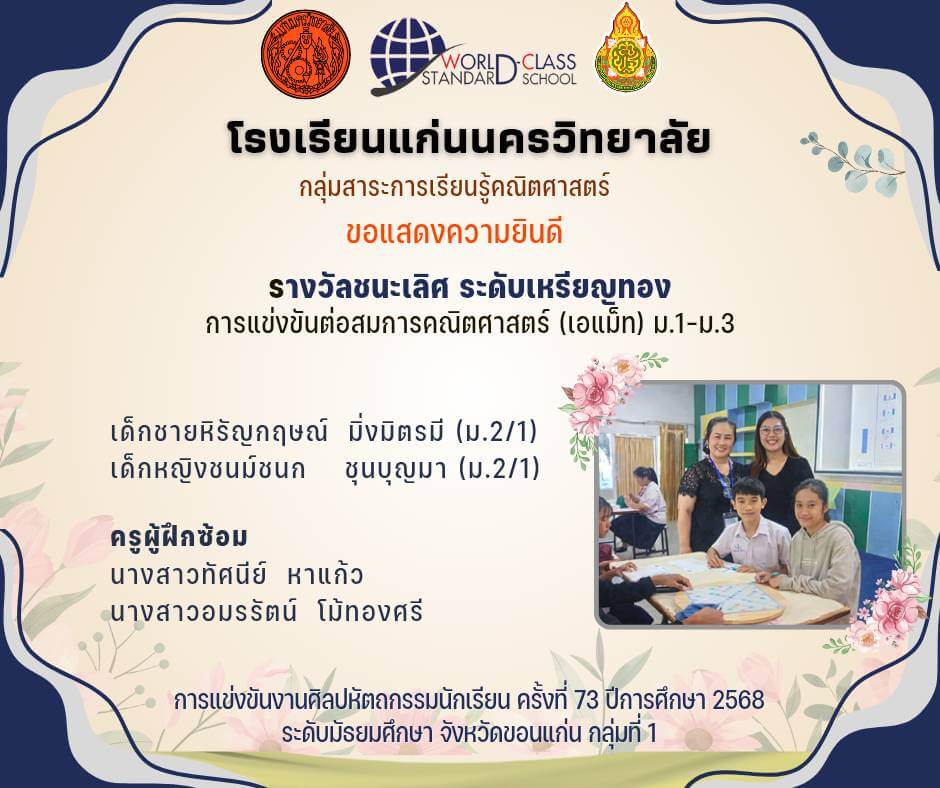 WORLD-CLASS STANDARD SCHOOL

โรงเรียนแก่นนครวิทยาลัย

กลุ่มสาระการเรียนรู้คณิตศาสตร์

ขอแสดงความยินดี

รางวัลชนะเลิศ ระดับเหรียญทอง

การแข่งขันต่อสมการคณิตศาสตร์ (เอแม็ท) ม.1-ม.3

เด็กชายหิรัญกฤษณ์ มิ่งมิตรมี (ม.2/1)
เด็กหญิงชนม์ชนก ชุนบุญมา (ม.2/1)

ครูผู้ฝึกซ้อม
นางสาวทัศนีย์ หาแก้ว
นางสาวอมรรัตน์ โม้ทองศรี

การแข่งขันงานศิลปหัตถกรรมนักเรียน ครั้งที่ 73 ปีการศึกษา 2568
ระดับมัธยมศึกษา จังหวัดขอนแก่น กลุ่มที่ 1